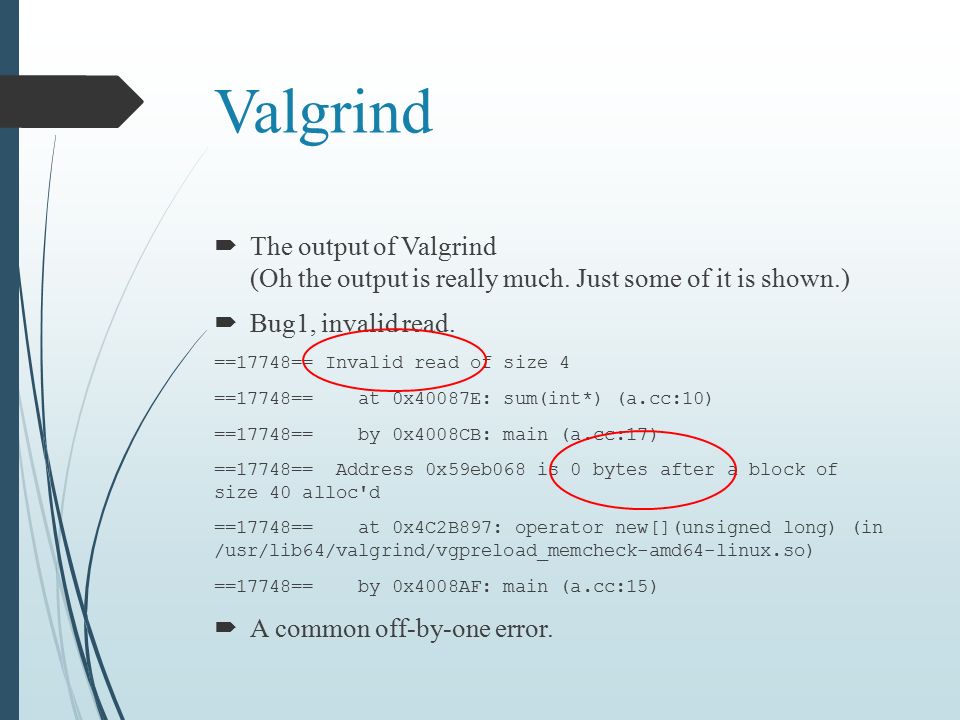 Valgrind

The output of Valgrind
(Oh the output is really much. Just some of it is shown.)

Bug1, invalid read.

==17748== Invalid read of size 4

==17748==    at 0x40087E: sum(int*) (a.cc:10)

==17748==    by 0x4008CB: main (a.cc:17)

==17748==  Address 0x59eb068 is 0 bytes after a block of size 40 alloc'd

==17748==    at 0x4C2B897: operator new[](unsigned long) (in /usr/lib64/valgrind/vgpreload_memcheck-amd64-linux.so)

==17748==    by 0x4008AF: main (a.cc:15)

A common off-by-one error.